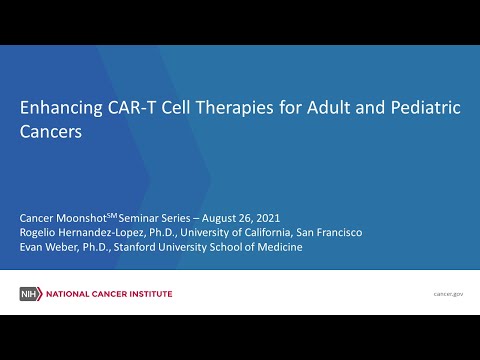 Enhancing CAR-T Cell Therapies for Adult and Pediatric Cancers

Cancer Moonshot$^{SM}$ Seminar Series – August 26, 2021
Rogelio Hernandez-Lopez, Ph.D., University of California, San Francisco
Evan Weber, Ph.D., Stanford University School of Medicine

NIH NATIONAL CANCER INSTITUTE

cancer.gov